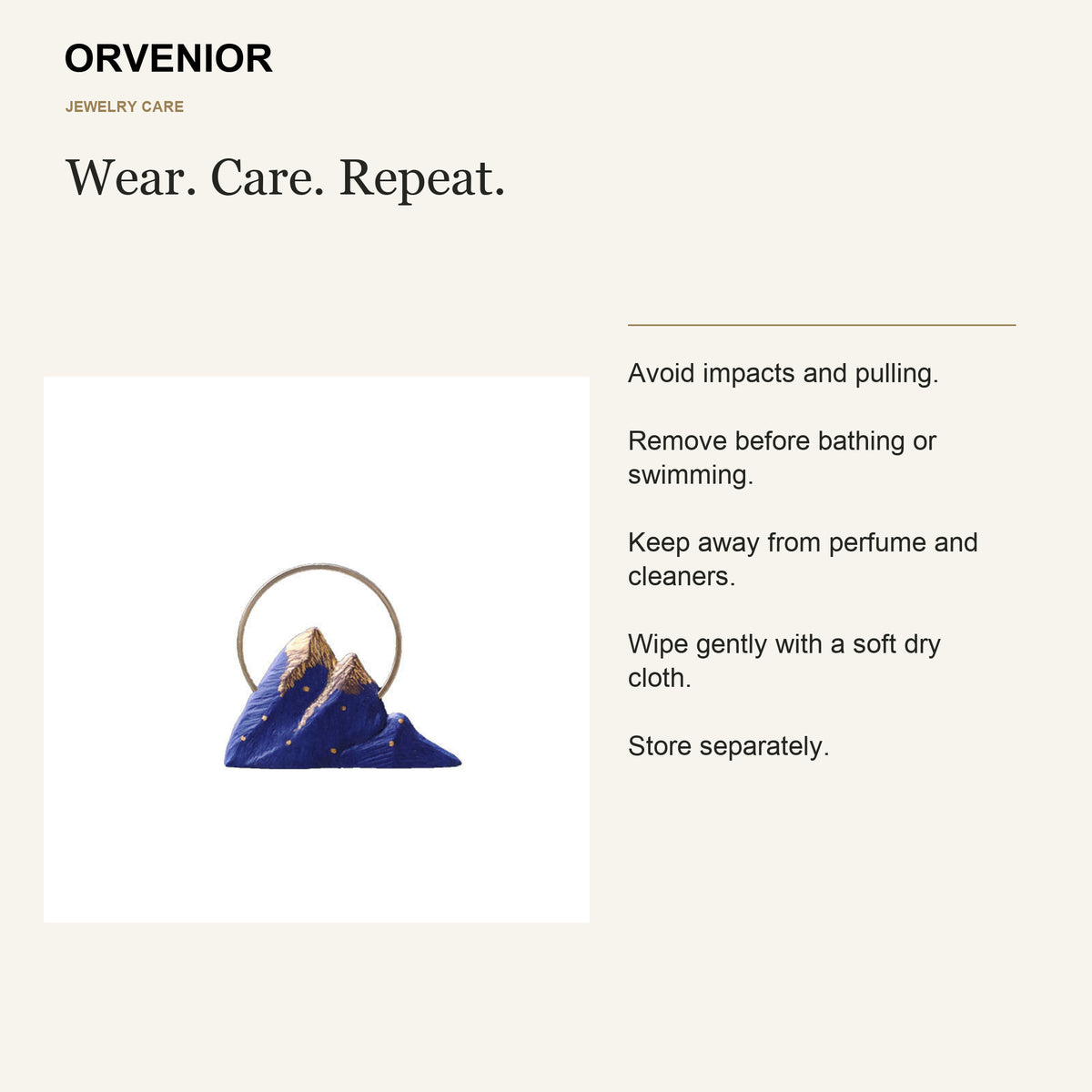 ORVENIOR

JEWELRY CARE

Wear. Care. Repeat.

Avoid impacts and pulling.

Remove before bathing or swimming.

Keep away from perfume and cleaners.

Wipe gently with a soft dry cloth.

Store separately.